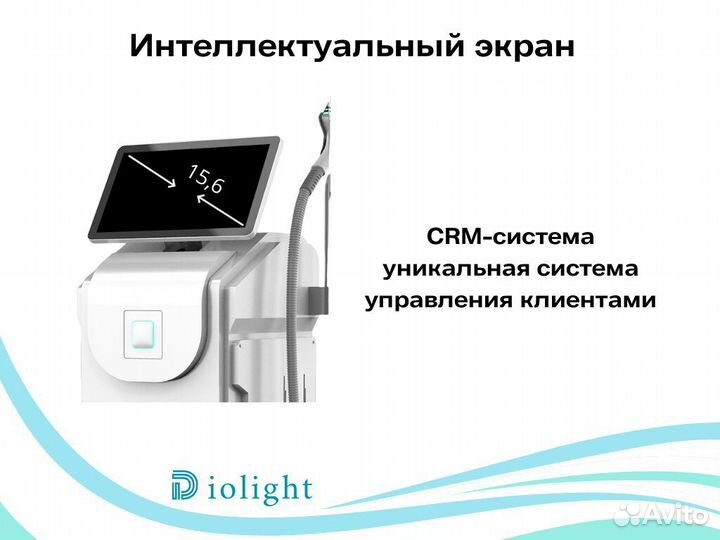 Интеллектуальный экран

15,6

CRM-система
уникальная система
управления клиентами

Diolight

Avito